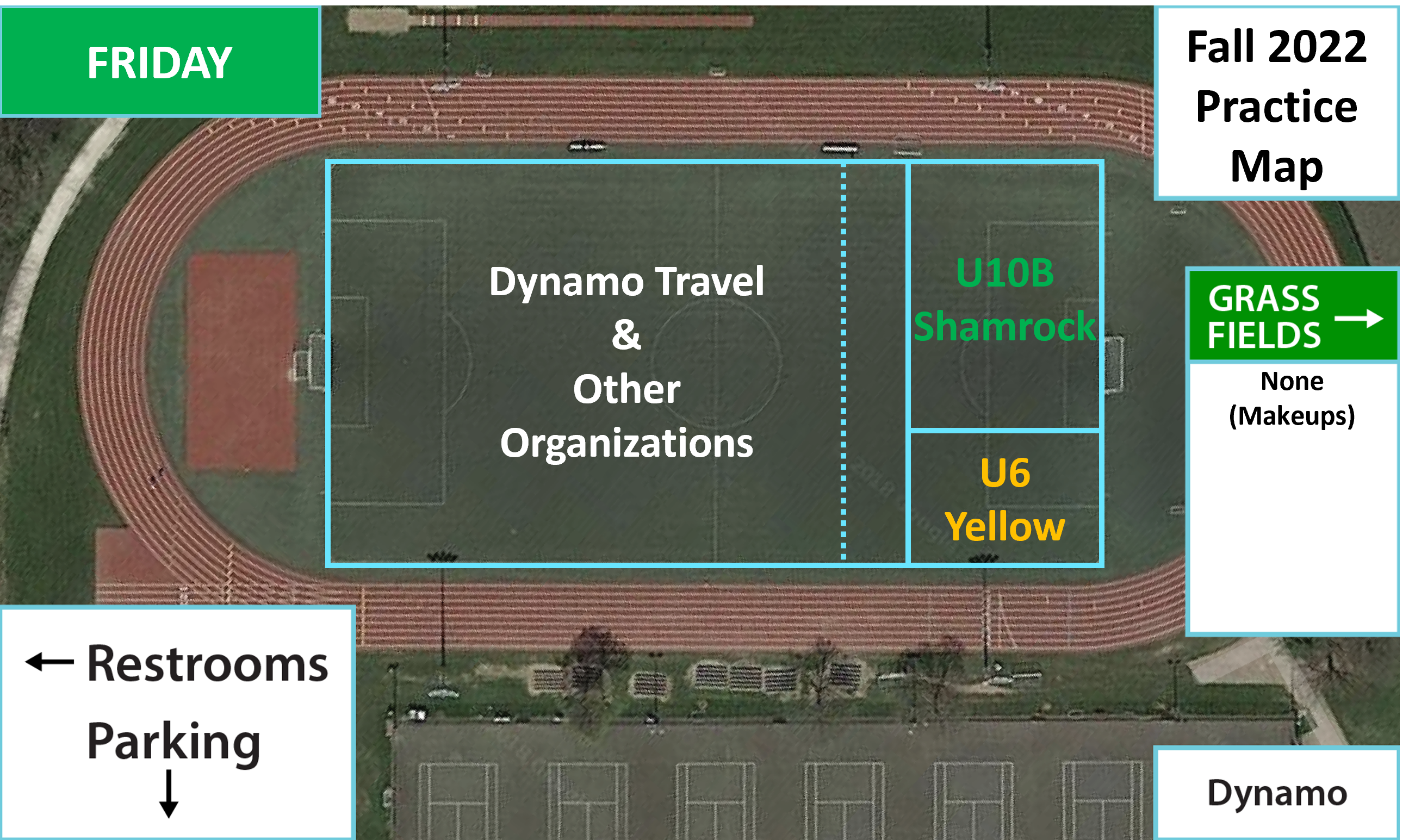 FRIDAY

Fall 2022 Practice Map

Dynamo Travel & Other Organizations

U10B Shamrock

U6 Yellow

GRASS FIELDS →

None (Makeups)

← Restrooms

Parking ↓

Dynamo